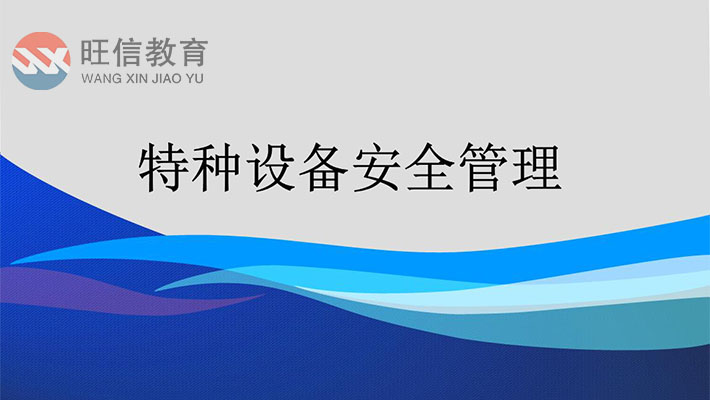 旺信教育
WANG XIN JIAO YU

特种设备安全管理